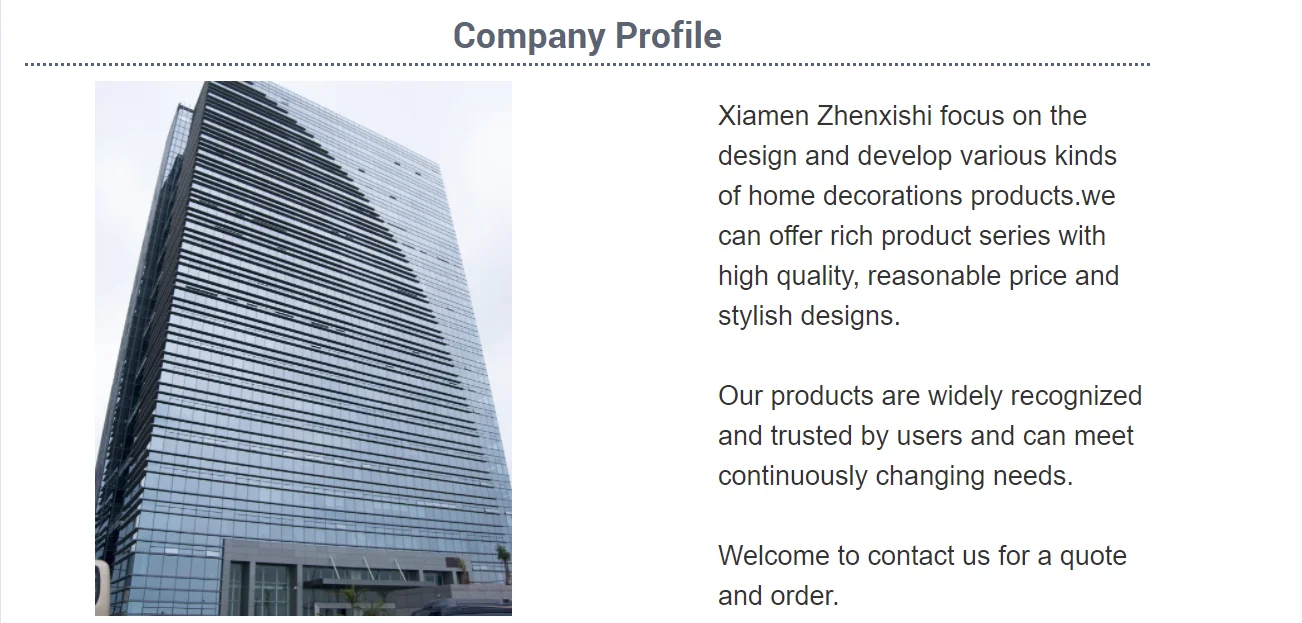 Company Profile

Xiamen Zhenxishi focus on the design and develop various kinds of home decorations products.we can offer rich product series with high quality, reasonable price and stylish designs.

Our products are widely recognized and trusted by users and can meet continuously changing needs.

Welcome to contact us for a quote and order.